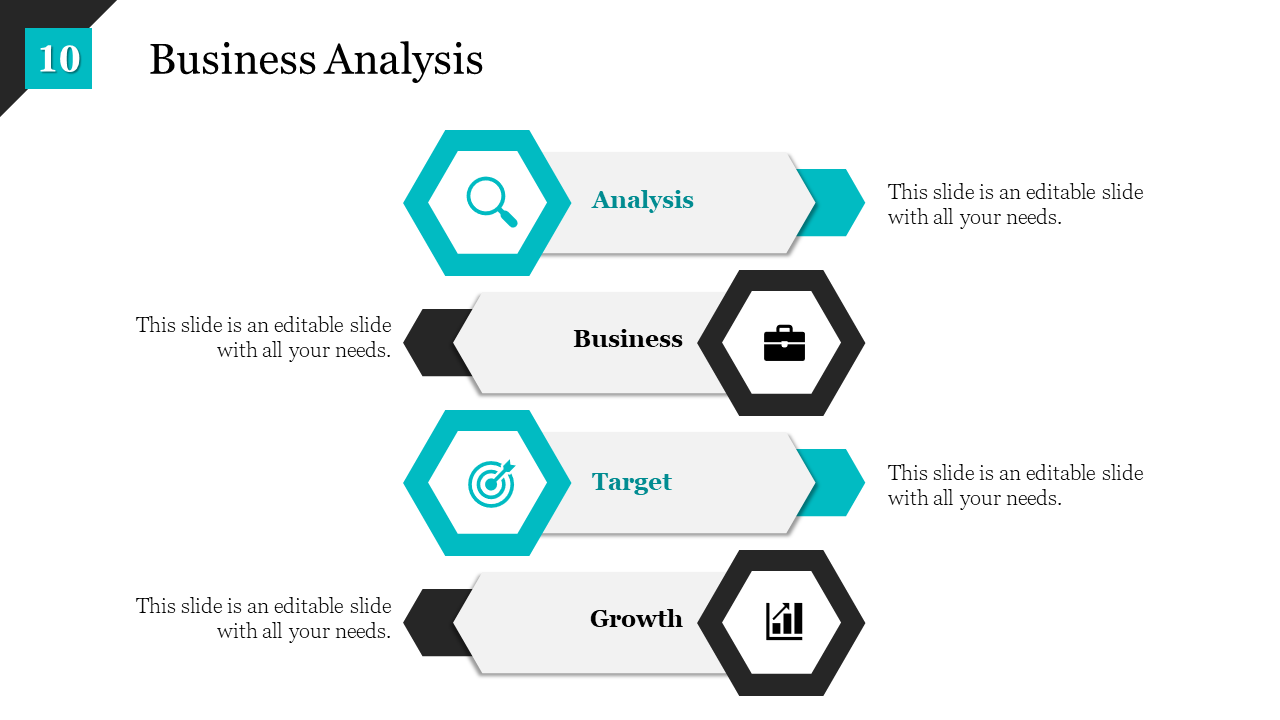 10

Business Analysis

Analysis

This slide is an editable slide with all your needs.

This slide is an editable slide with all your needs.

Business

Target

This slide is an editable slide with all your needs.

This slide is an editable slide with all your needs.

Growth